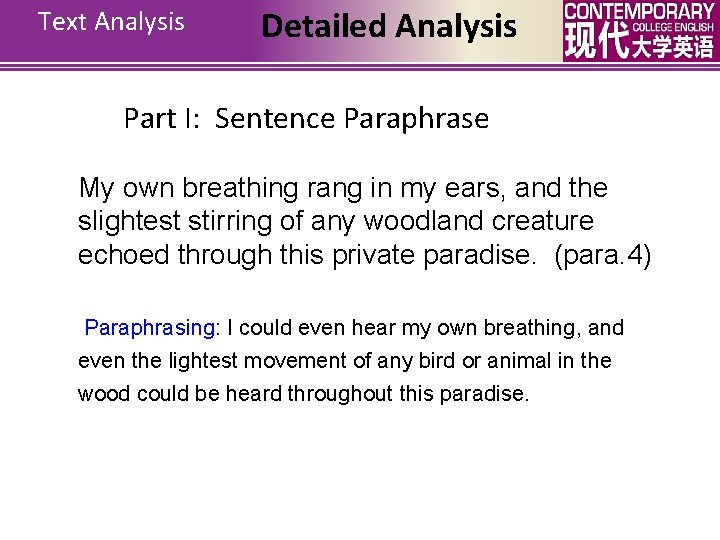 Text Analysis

Detailed Analysis

CONTEMPORARY COLLEGE ENGLISH 现代大学英语

Part I: Sentence Paraphrase

My own breathing rang in my ears, and the slightest stirring of any woodland creature echoed through this private paradise. (para.4)

Paraphrasing: I could even hear my own breathing, and even the lightest movement of any bird or animal in the wood could be heard throughout this paradise.